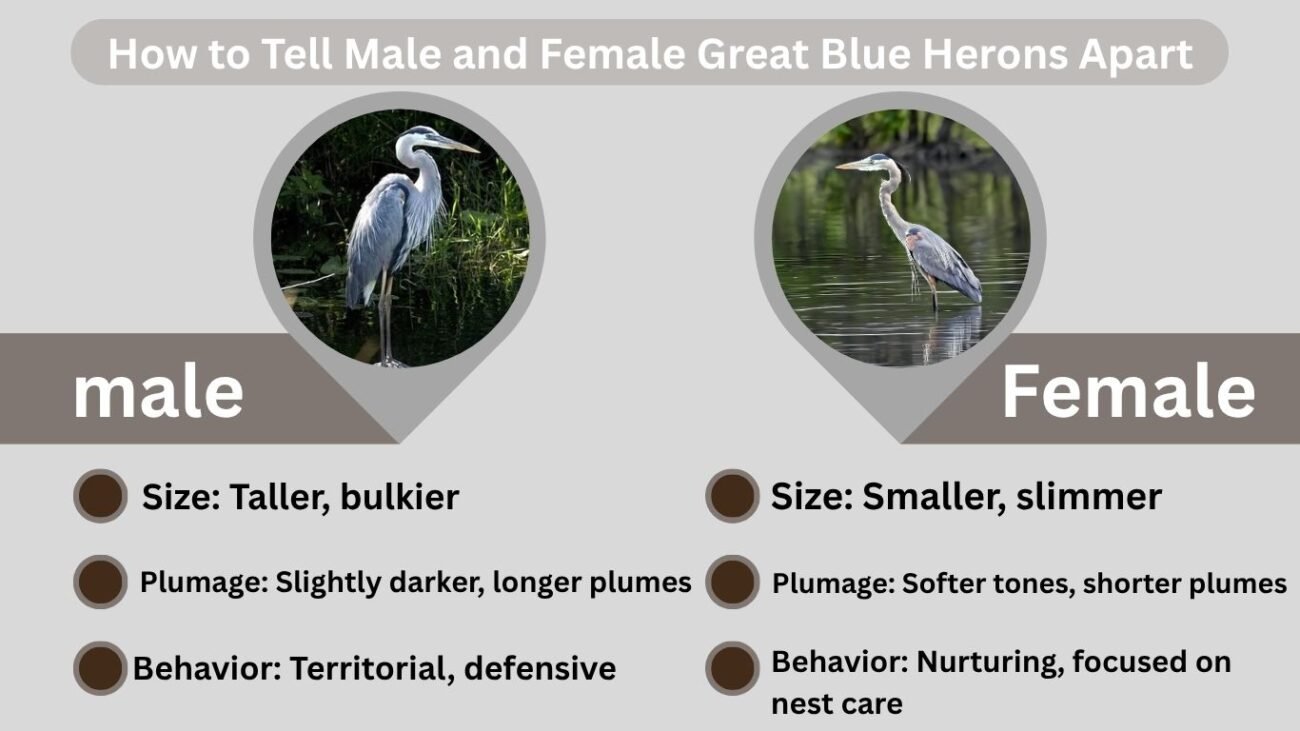 How to Tell Male and Female Great Blue Herons Apart

male

Size: Taller, bulkier

Plumage: Slightly darker, longer plumes

Behavior: Territorial, defensive

Female

Size: Smaller, slimmer

Plumage: Softer tones, shorter plumes

Behavior: Nurturing, focused on nest care